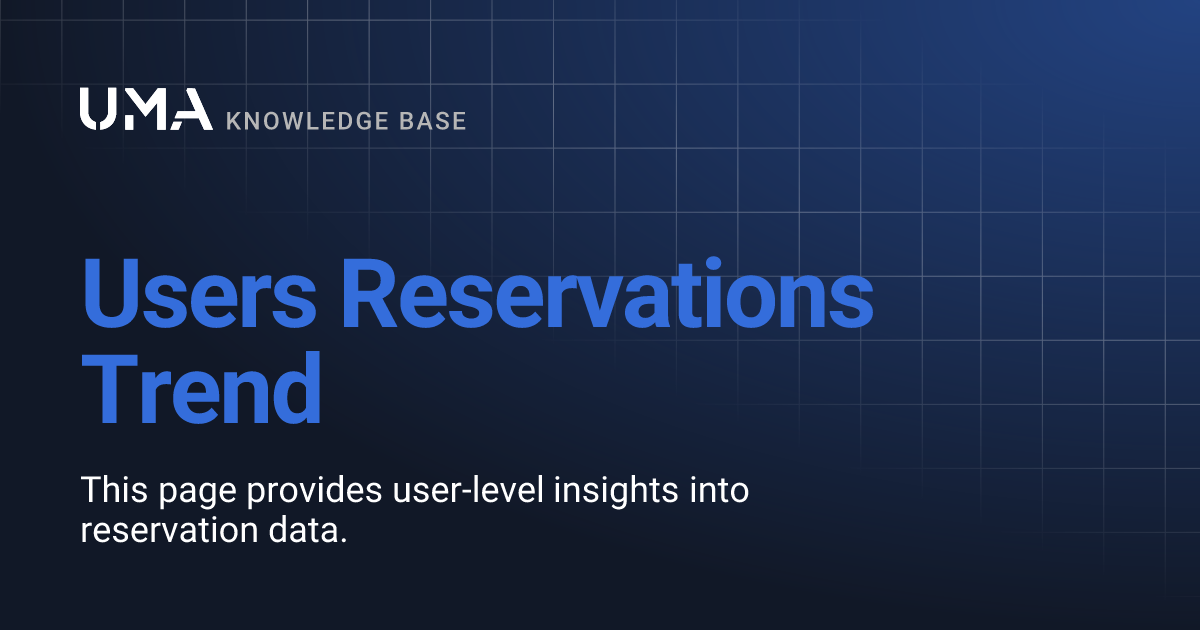 UMA KNOWLEDGE BASE

Users Reservations Trend

This page provides user-level insights into reservation data.